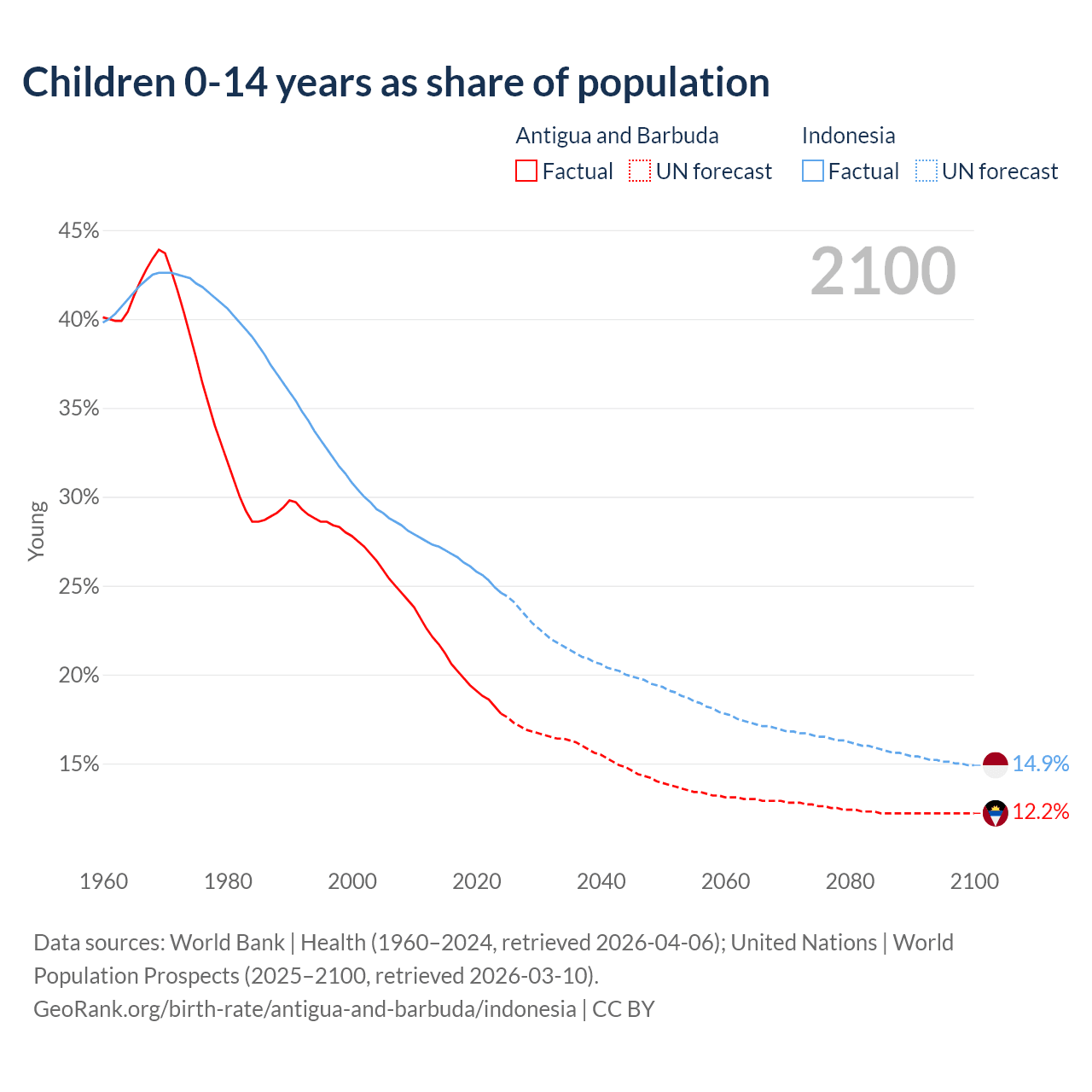 Children 0-14 years as share of population

Antigua and Barbuda
Factual UN forecast

Indonesia
Factual UN forecast

2100

45%
40%
35%
30%
25%
20%
15%

Young

14.9%
12.2%

1960 1980 2000 2020 2040 2060 2080 2100

Data sources: World Bank | Health (1960–2024, retrieved 2026-04-06); United Nations | World Population Prospects (2025–2100, retrieved 2026-03-10).
GeoRank.org/birth-rate/antigua-and-barbuda/indonesia | CC BY